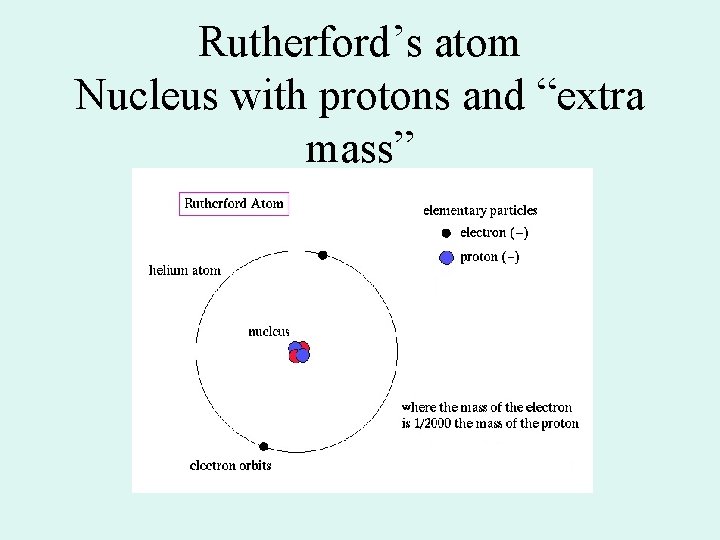 Rutherford's atom
Nucleus with protons and "extra mass"

Rutherford Atom

elementary particles
electron (−)
proton (−)

helium atom

nucleus

where the mass of the electron is 1/2000 the mass of the proton

electron orbits